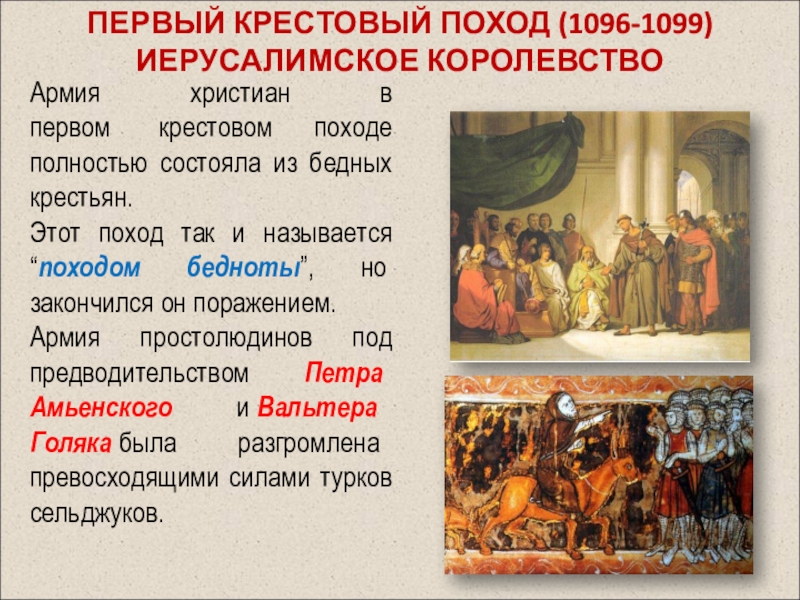 ПЕРВЫЙ КРЕСТОВЫЙ ПОХОД (1096-1099) ИЕРУСАЛИМСКОЕ КОРОЛЕВСТВО

Армия христиан в первом крестовом походе полностью состояла из бедных крестьян.

Этот поход так и называется “походом бедноты”, но закончился он поражением.

Армия простолюдинов под предводительством Петра Амьенского и Вальтера Голяка была разгромлена превосходящими силами турков сельджуков.